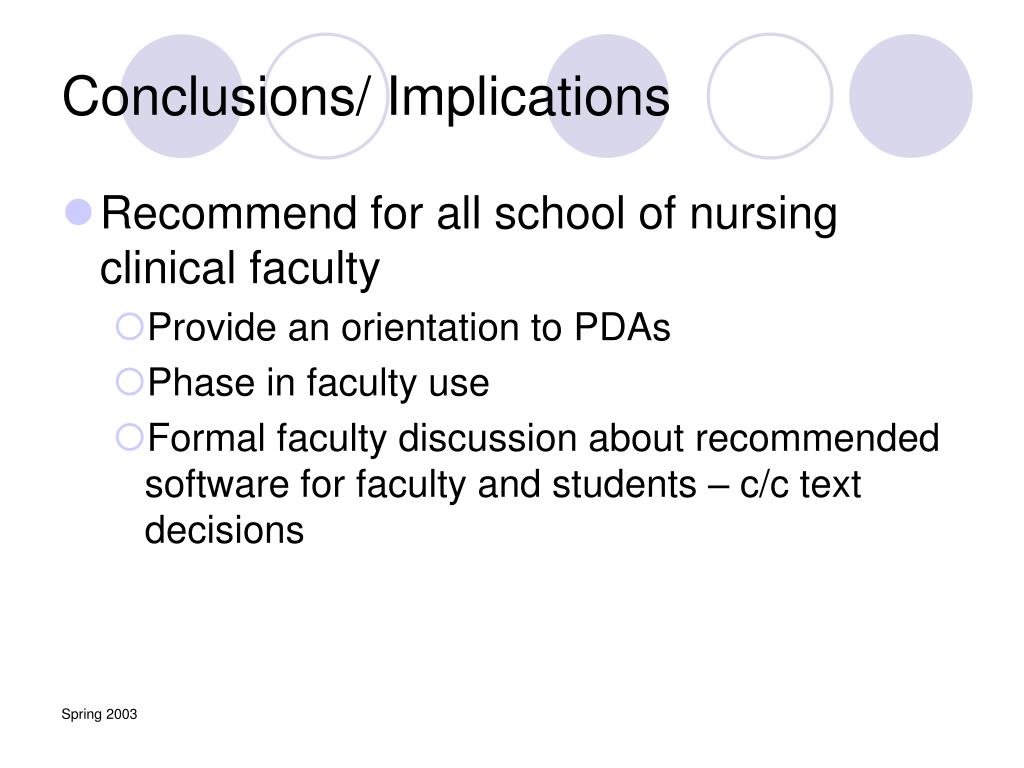 Conclusions/ Implications

Recommend for all school of nursing clinical faculty

Provide an orientation to PDAs

Phase in faculty use

Formal faculty discussion about recommended software for faculty and students – c/c text decisions

Spring 2003